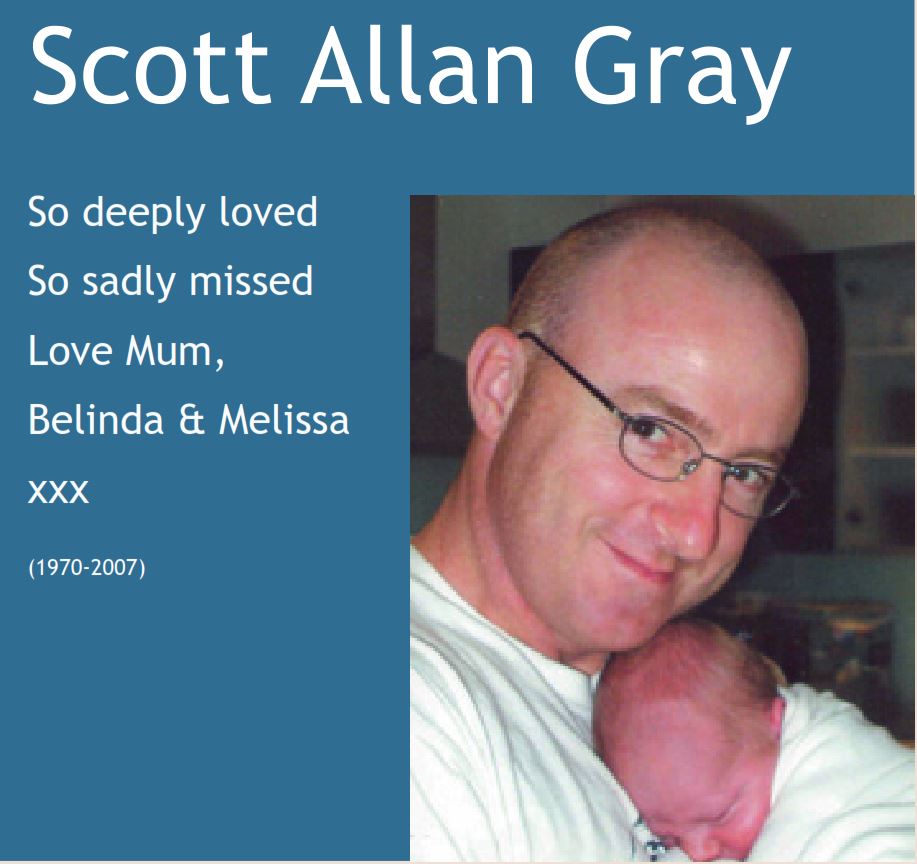 Scott Allan Gray

So deeply loved
So sadly missed
Love Mum,
Belinda & Melissa
xxx

(1970-2007)